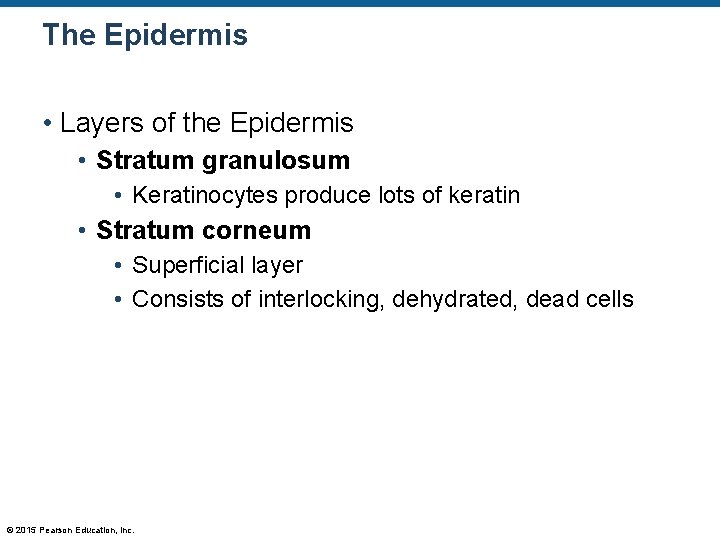 The Epidermis

• Layers of the Epidermis
  • Stratum granulosum
    • Keratinocytes produce lots of keratin
  • Stratum corneum
    • Superficial layer
    • Consists of interlocking, dehydrated, dead cells

© 2015 Pearson Education, Inc.